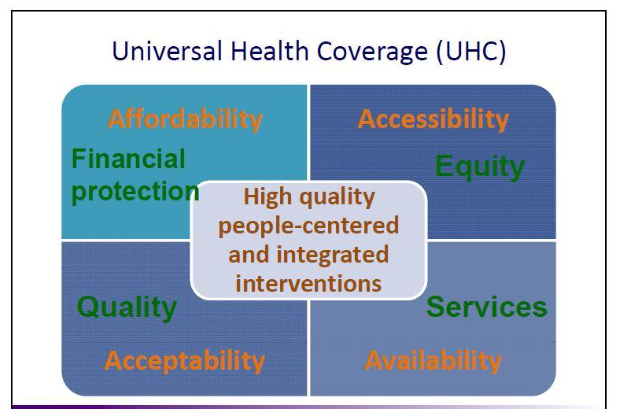 Universal Health Coverage (UHC)

Affordability

Financial protection

Accessibility

Equity

High quality people-centered and integrated interventions

Quality

Acceptability

Services

Availability